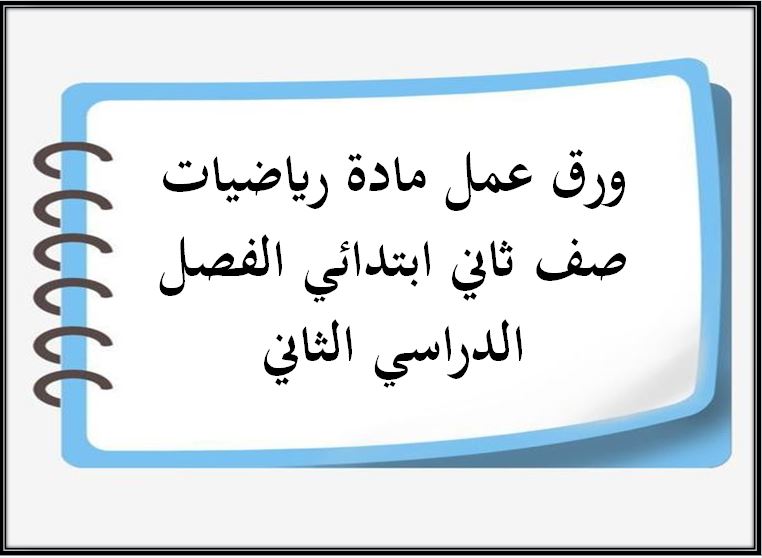 ورق عمل مادة رياضيات صف ثاني ابتدائي الفصل الدراسي الثاني